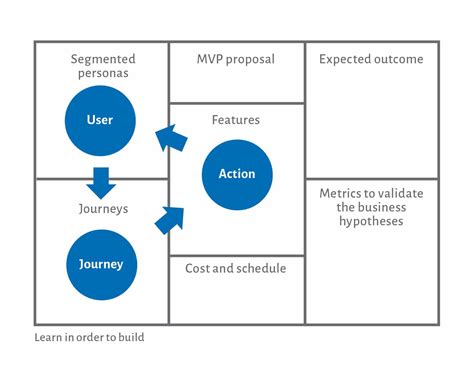 Segmented personas

User

Journeys

Journey

MVP proposal

Features

Action

Cost and schedule

Expected outcome

Metrics to validate the business hypotheses

Learn in order to build